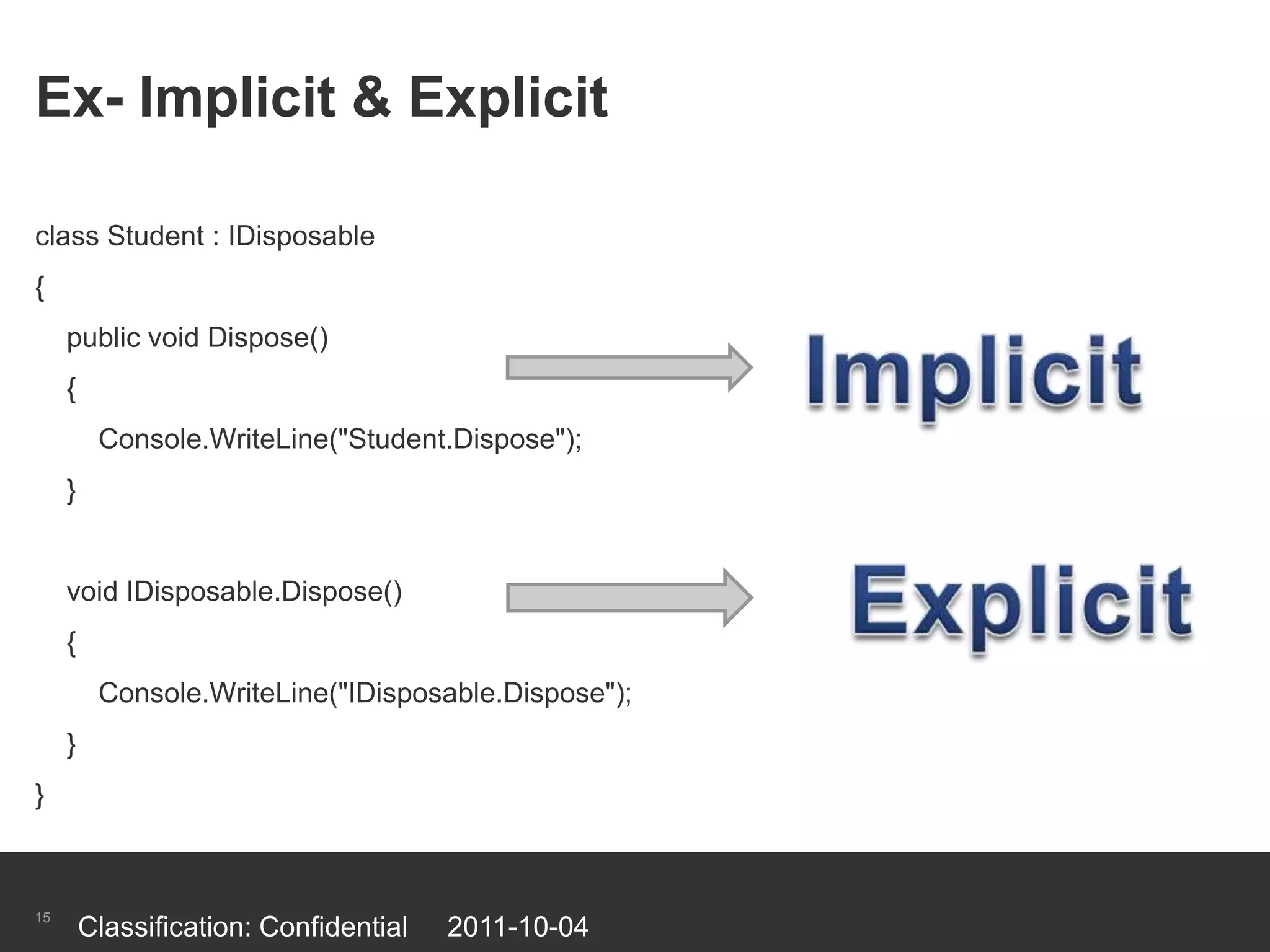 Ex- Implicit & Explicit

class Student : IDisposable
{
public void Dispose()
{
Console.WriteLine("Student.Dispose");
}

void IDisposable.Dispose()
{
Console.WriteLine("IDisposable.Dispose");
}
}

Implicit

Explicit

15 Classification: Confidential 2011-10-04